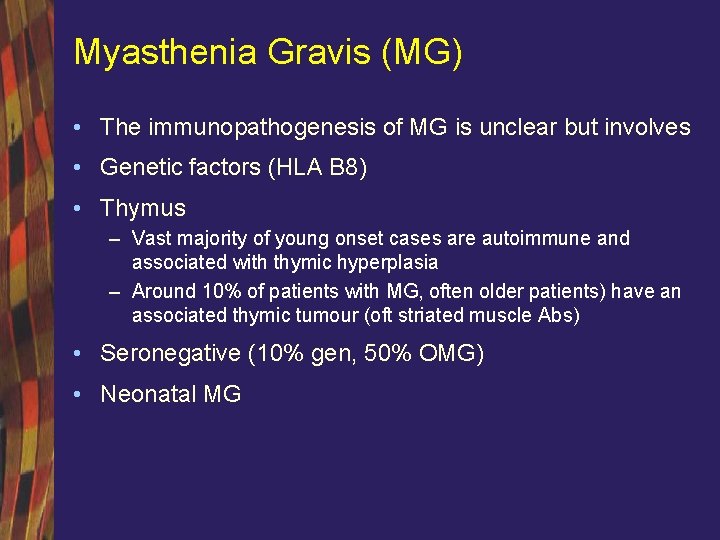 Myasthenia Gravis (MG)

• The immunopathogenesis of MG is unclear but involves

• Genetic factors (HLA B8)

• Thymus

– Vast majority of young onset cases are autoimmune and associated with thymic hyperplasia

– Around 10% of patients with MG, often older patients) have an associated thymic tumour (oft striated muscle Abs)

• Seronegative (10% gen, 50% OMG)

• Neonatal MG